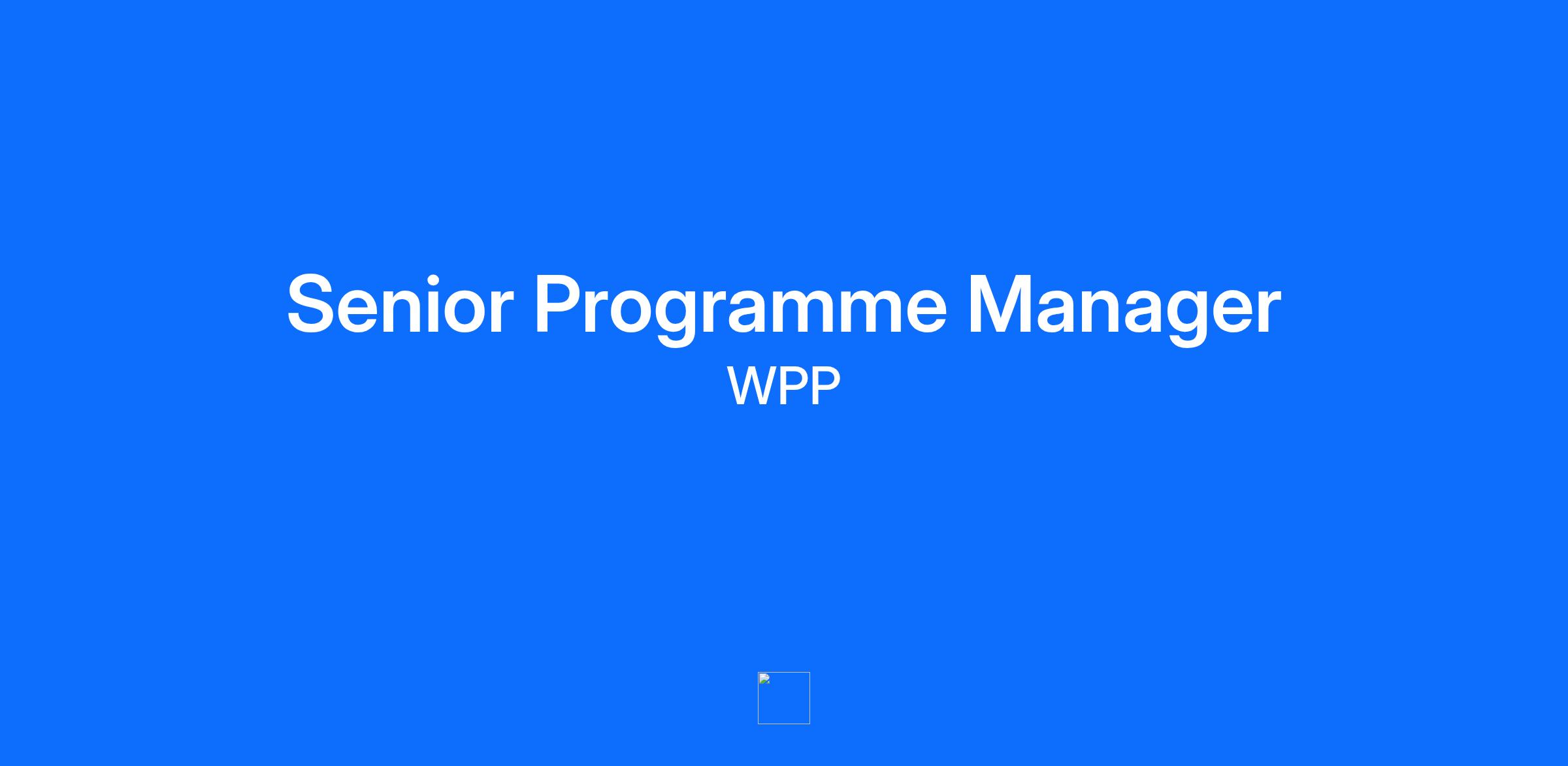 Senior Programme Manager
WPP